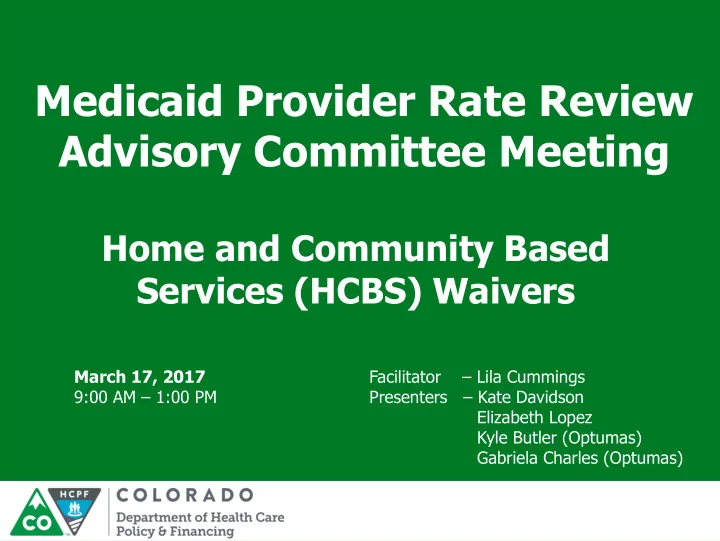 Medicaid Provider Rate Review Advisory Committee Meeting

Home and Community Based Services (HCBS) Waivers

March 17, 2017
9:00 AM – 1:00 PM

Facilitator – Lila Cummings
Presenters – Kate Davidson
Elizabeth Lopez
Kyle Butler (Optumas)
Gabriela Charles (Optumas)

CO HCPF COLORADO
Department of Health Care Policy & Financing